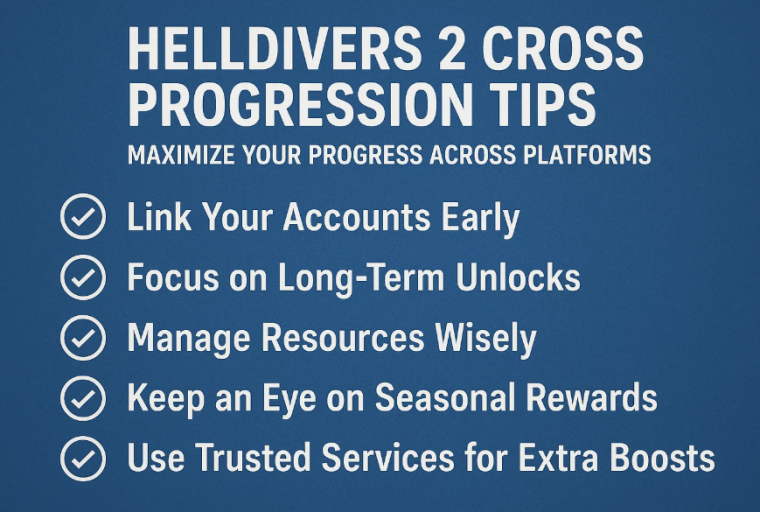 HELLDIVERS 2 CROSS PROGRESSION TIPS

MAXIMIZE YOUR PROGRESS ACROSS PLATFORMS

Link Your Accounts Early

Focus on Long-Term Unlocks

Manage Resources Wisely

Keep an Eye on Seasonal Rewards

Use Trusted Services for Extra Boosts